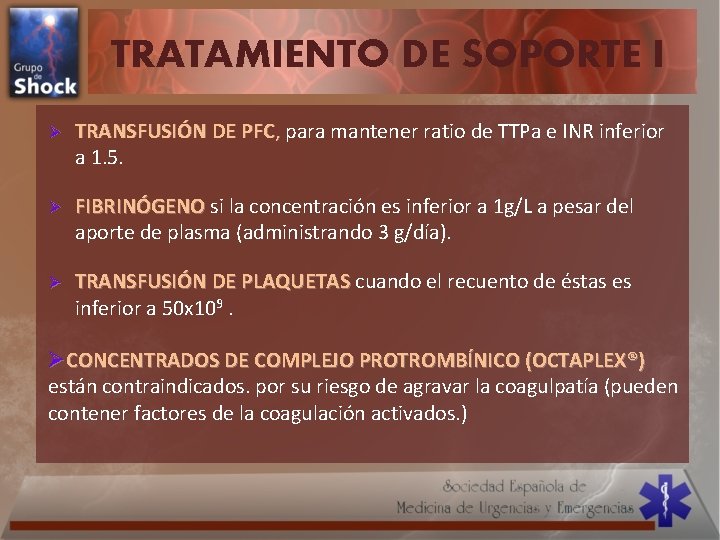 Grupo de Shock

TRATAMIENTO DE SOPORTE I

➢ TRANSFUSIÓN DE PFC, para mantener ratio de TTPa e INR inferior a 1.5.

➢ FIBRINÓGENO si la concentración es inferior a 1g/L a pesar del aporte de plasma (administrando 3 g/día).

➢ TRANSFUSIÓN DE PLAQUETAS cuando el recuento de éstas es inferior a $50x10^9$ .

➢CONCENTRADOS DE COMPLEJO PROTROMBÍNICO (OCTAPLEX®) están contraindicados. por su riesgo de agravar la coagulpatía (pueden contener factores de la coagulación activados.)

Sociedad Española de Medicina de Urgencias y Emergencias